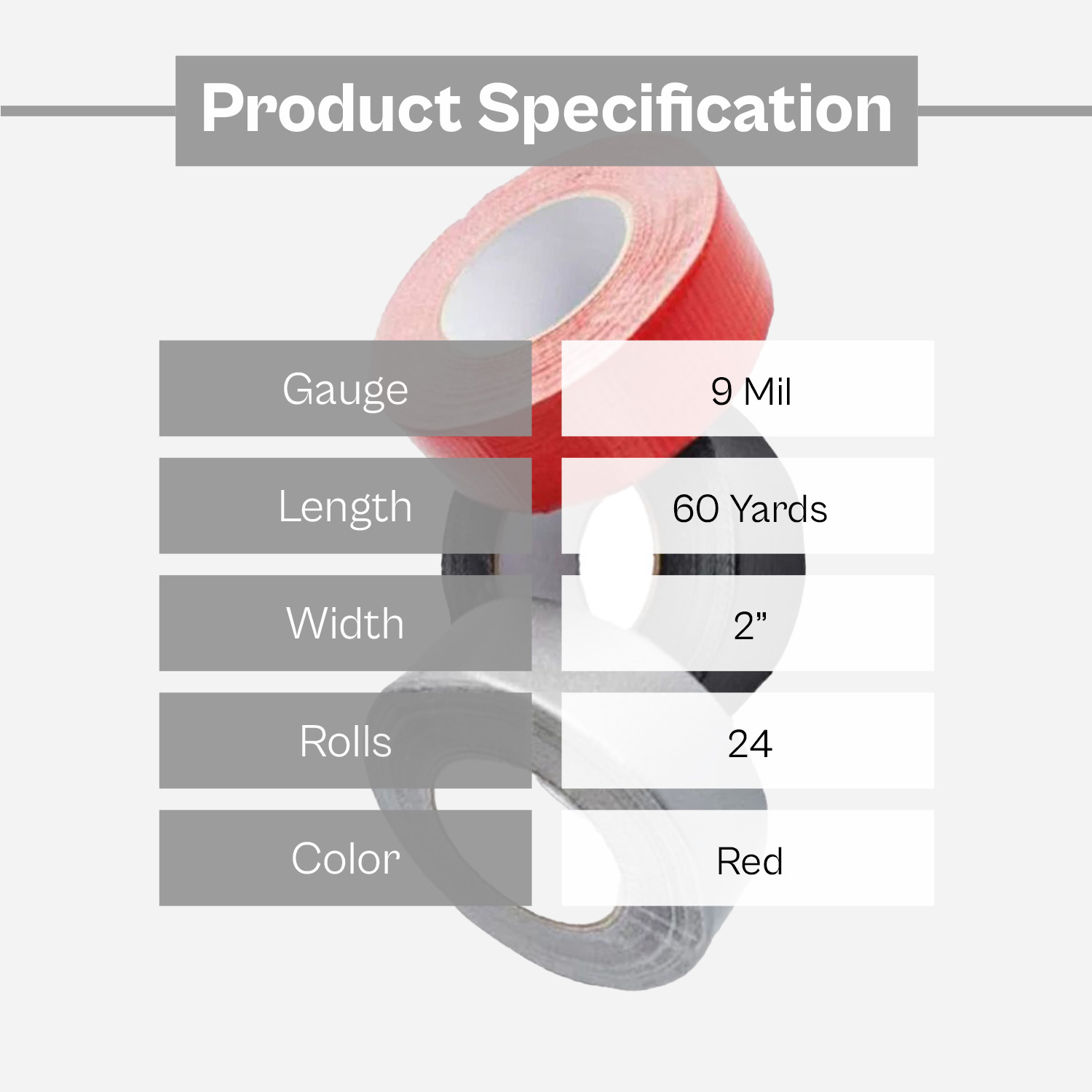 Product Specification

| Gauge | 9 Mil |
|---|---|
| Length | 60 Yards |
| Width | 2” |
| Rolls | 24 |
| Color | Red |